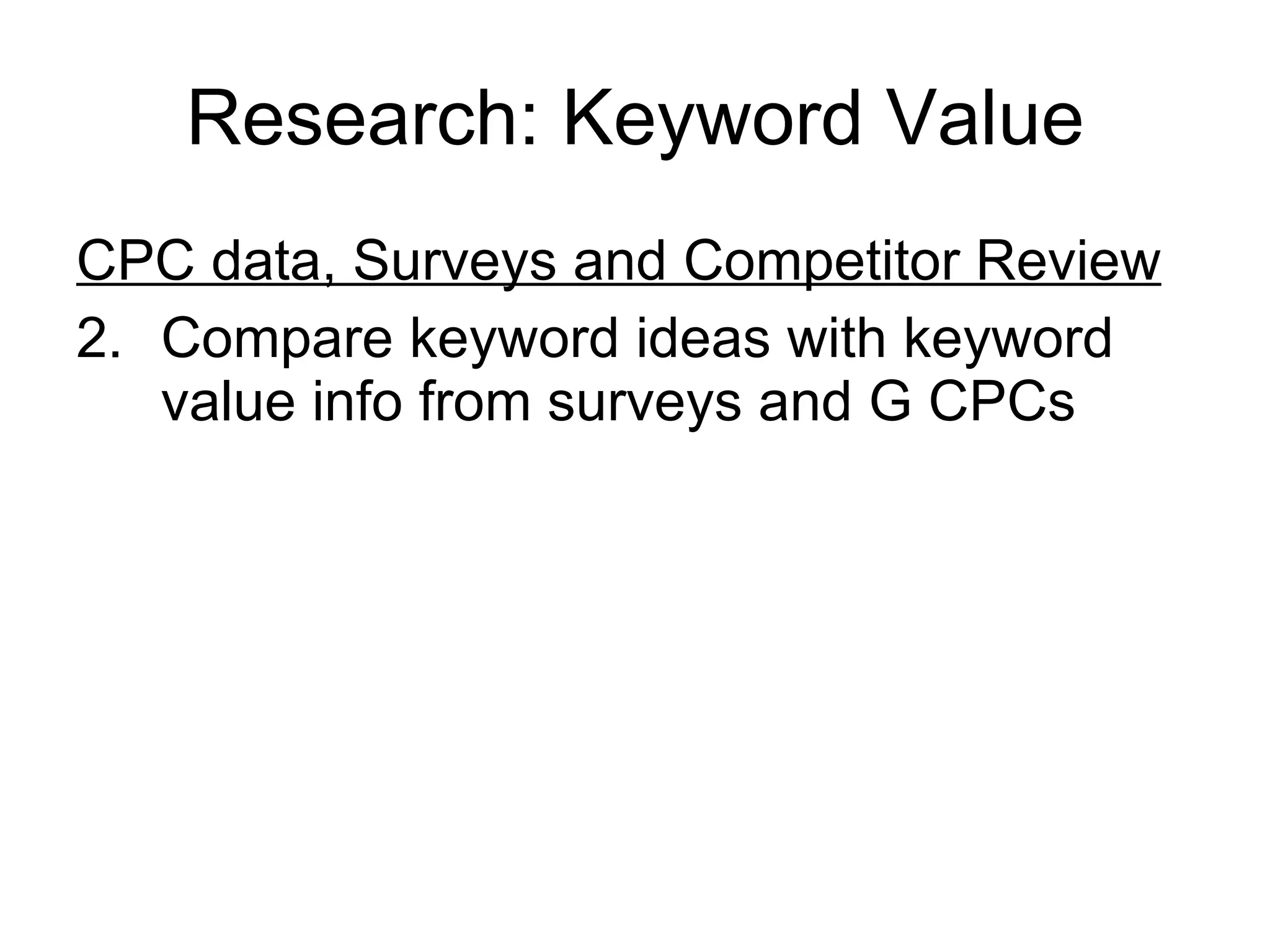 Research: Keyword Value

CPC data, Surveys and Competitor Review

2. Compare keyword ideas with keyword value info from surveys and G CPCs